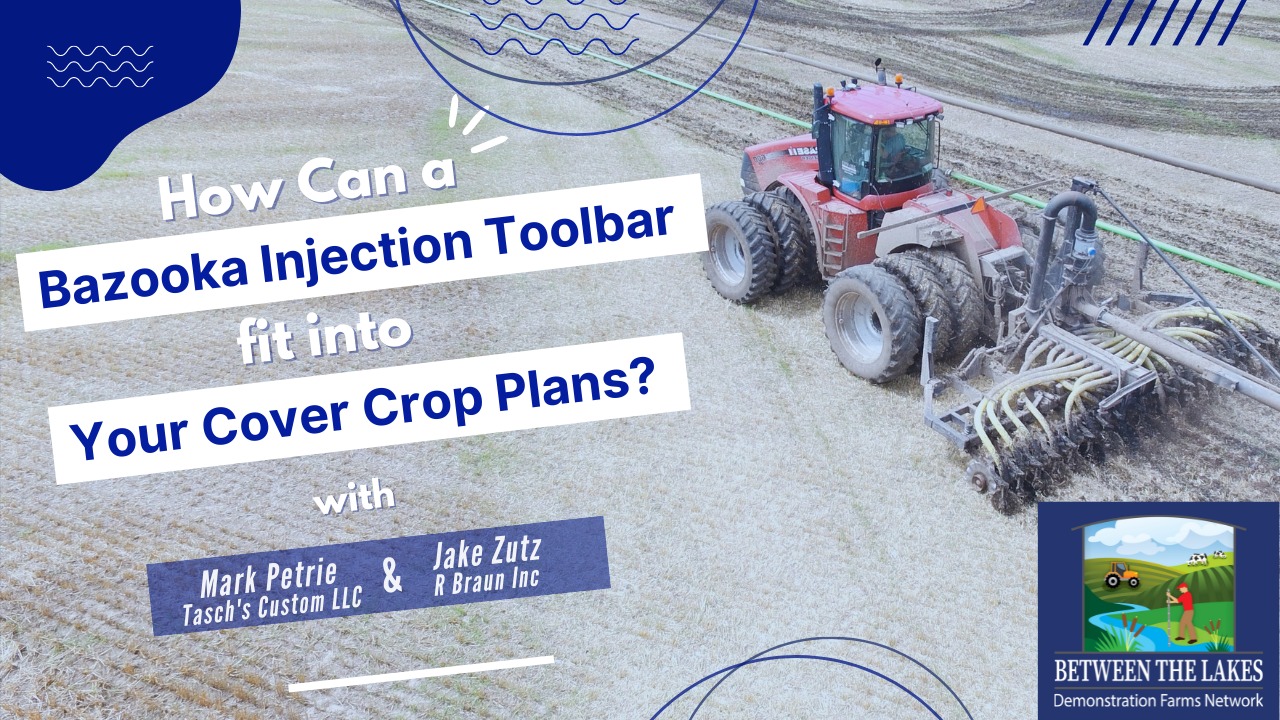 How Can a
Bazooka Injection Toolbar
fit into
Your Cover Crop Plans?

with

Mark Petrie
Tasch's Custom LLC
&
Jake Zutz
R Braun Inc

BETWEEN THE LAKES
Demonstration Farms Network